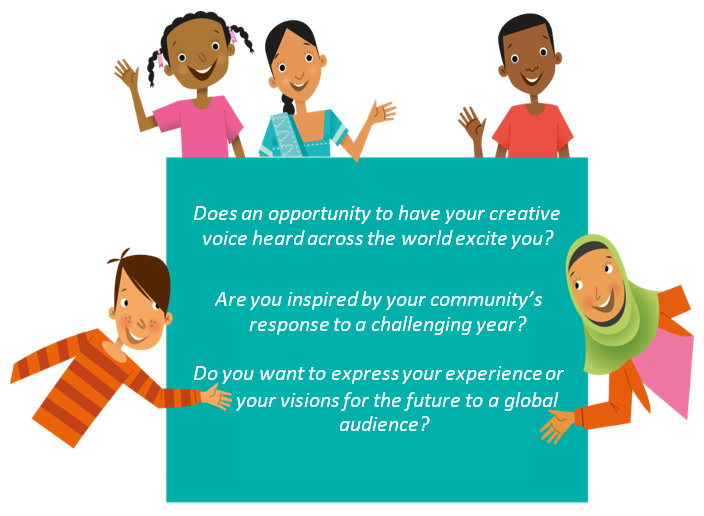 Does an opportunity to have your creative voice heard across the world excite you?

Are you inspired by your community's response to a challenging year?

Do you want to express your experience or your visions for the future to a global audience?